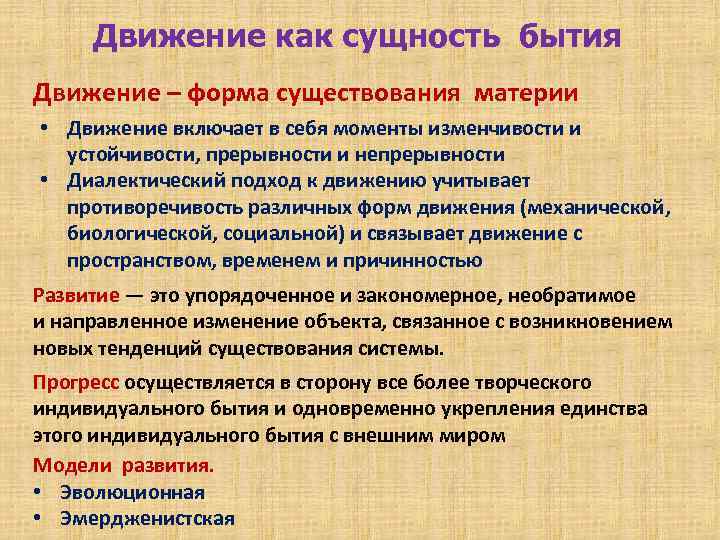 Движение как сущность бытия

Движение – форма существования материи

• Движение включает в себя моменты изменчивости и устойчивости, прерывности и непрерывности
• Диалектический подход к движению учитывает противоречивость различных форм движения (механической, биологической, социальной) и связывает движение с пространством, временем и причинностью

Развитие — это упорядоченное и закономерное, необратимое и направленное изменение объекта, связанное с возникновением новых тенденций существования системы.

Прогресс осуществляется в сторону все более творческого индивидуального бытия и одновременно укрепления единства этого индивидуального бытия с внешним миром

Модели развития.
• Эволюционная
• Эмердженистская